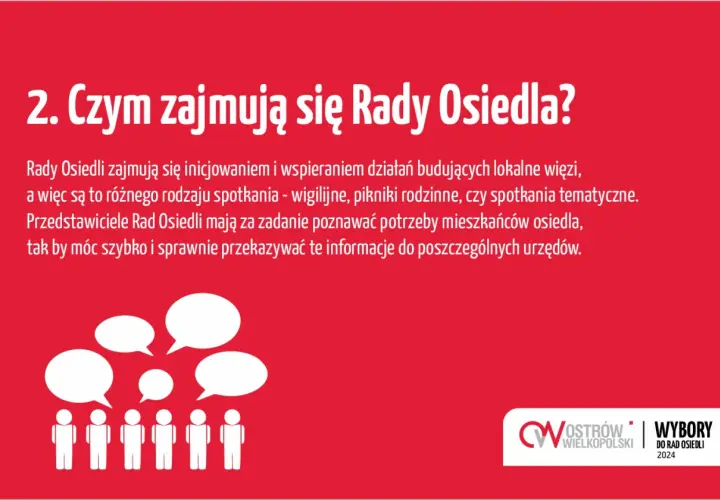 2. Czym zajmują się Rady Osiedla?

Rady Osiedli zajmują się inicjowaniem i wspieraniem działań budujących lokalne więzi, a więc są to różnego rodzaju spotkania - wigilijne, pikniki rodzinne, czy spotkania tematyczne. Przedstawiciele Rad Osiedli mają za zadanie poznawać potrzeby mieszkańców osiedla, tak by móc szybko i sprawnie przekazywać te informacje do poszczególnych urzędów.

OSTRÓW WIELKOPOLSKI

WYBORY DO RAD OSIEDLI 2024